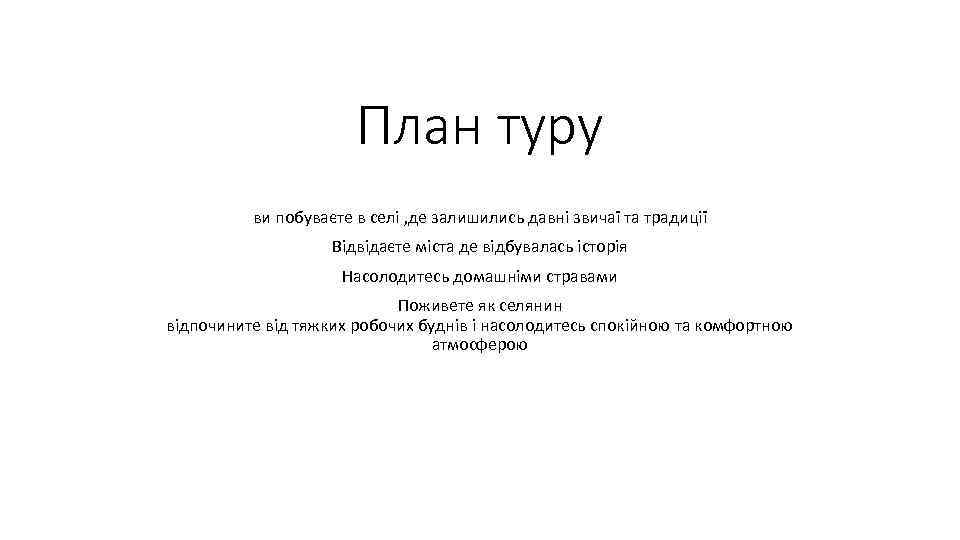 План туру

ви побуваєте в селі ,де залишились давні звичаї та традиції

Відвідаєте міста де відбувалась історія

Насолодитесь домашніми стравами

Поживете як селянин
відпочините від тяжких робочих буднів і насолодитесь спокійною та комфортною атмосферою